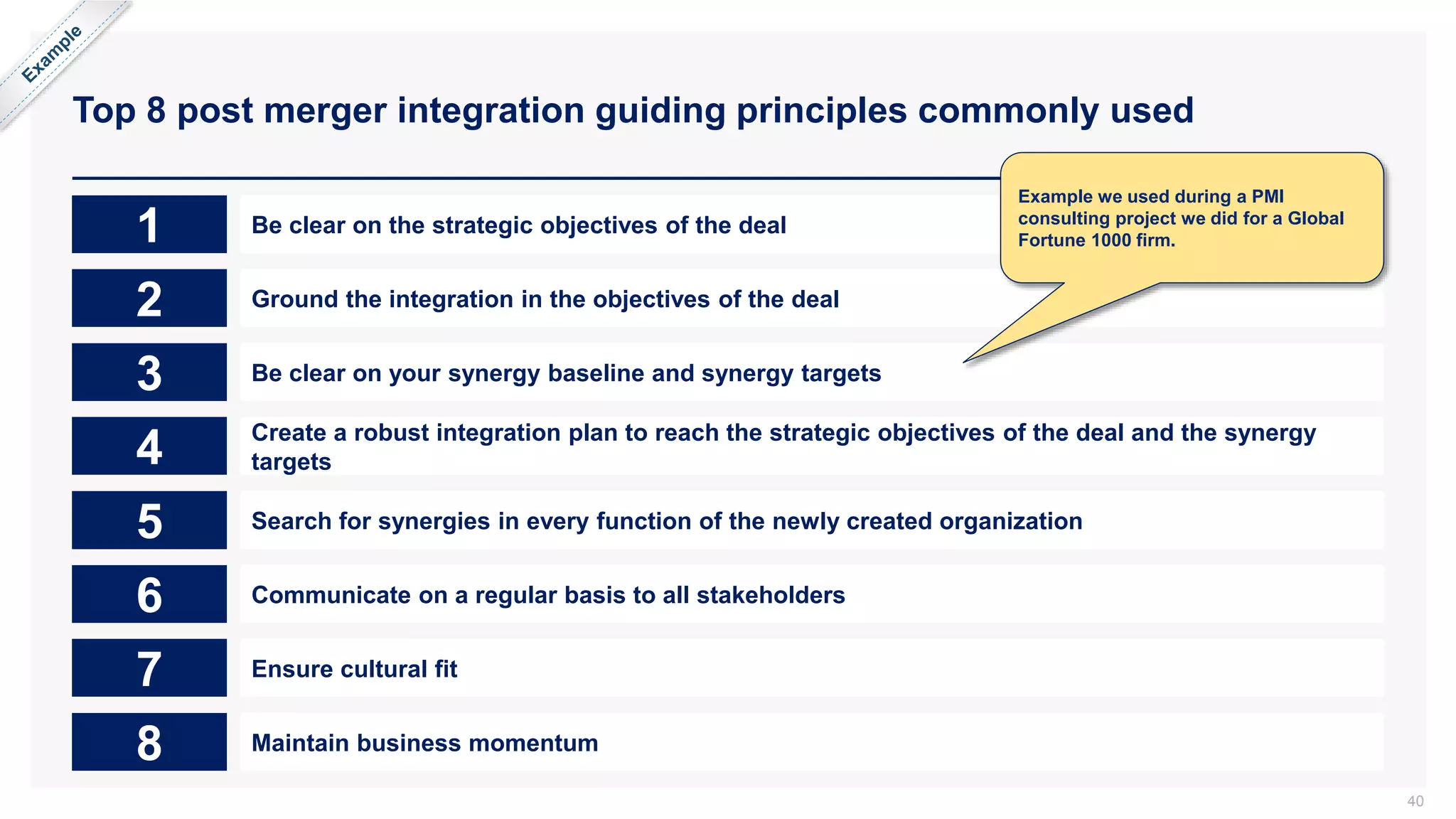 Example

Top 8 post merger integration guiding principles commonly used

Example we used during a PMI consulting project we did for a Global Fortune 1000 firm.

1 Be clear on the strategic objectives of the deal

2 Ground the integration in the objectives of the deal

3 Be clear on your synergy baseline and synergy targets

4 Create a robust integration plan to reach the strategic objectives of the deal and the synergy targets

5 Search for synergies in every function of the newly created organization

6 Communicate on a regular basis to all stakeholders

7 Ensure cultural fit

8 Maintain business momentum

40